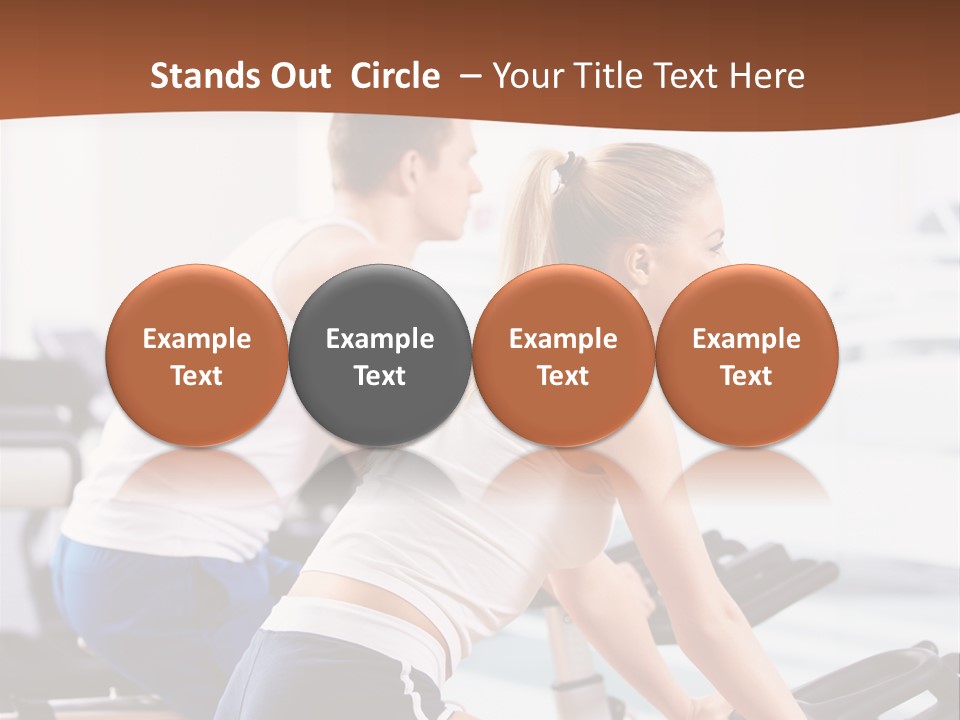 Stands Out Circle – Your Title Text Here

Example Text

Example Text

Example Text

Example Text